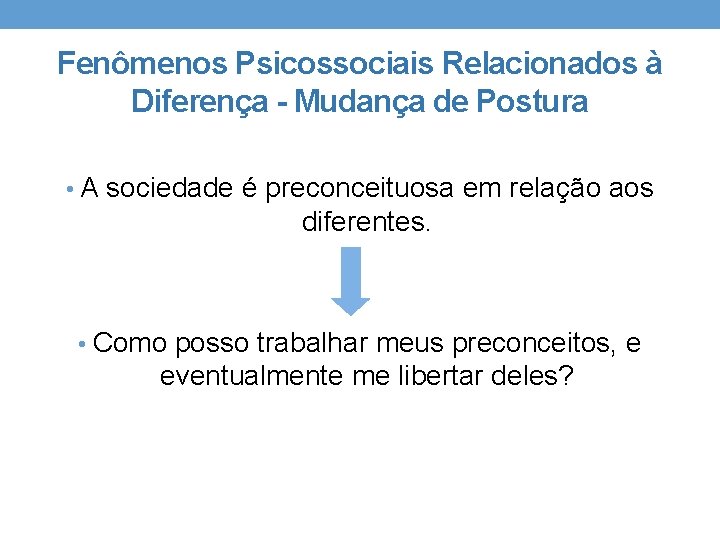 Fenômenos Psicossociais Relacionados à Diferença - Mudança de Postura

• A sociedade é preconceituosa em relação aos diferentes.

• Como posso trabalhar meus preconceitos, e eventualmente me libertar deles?